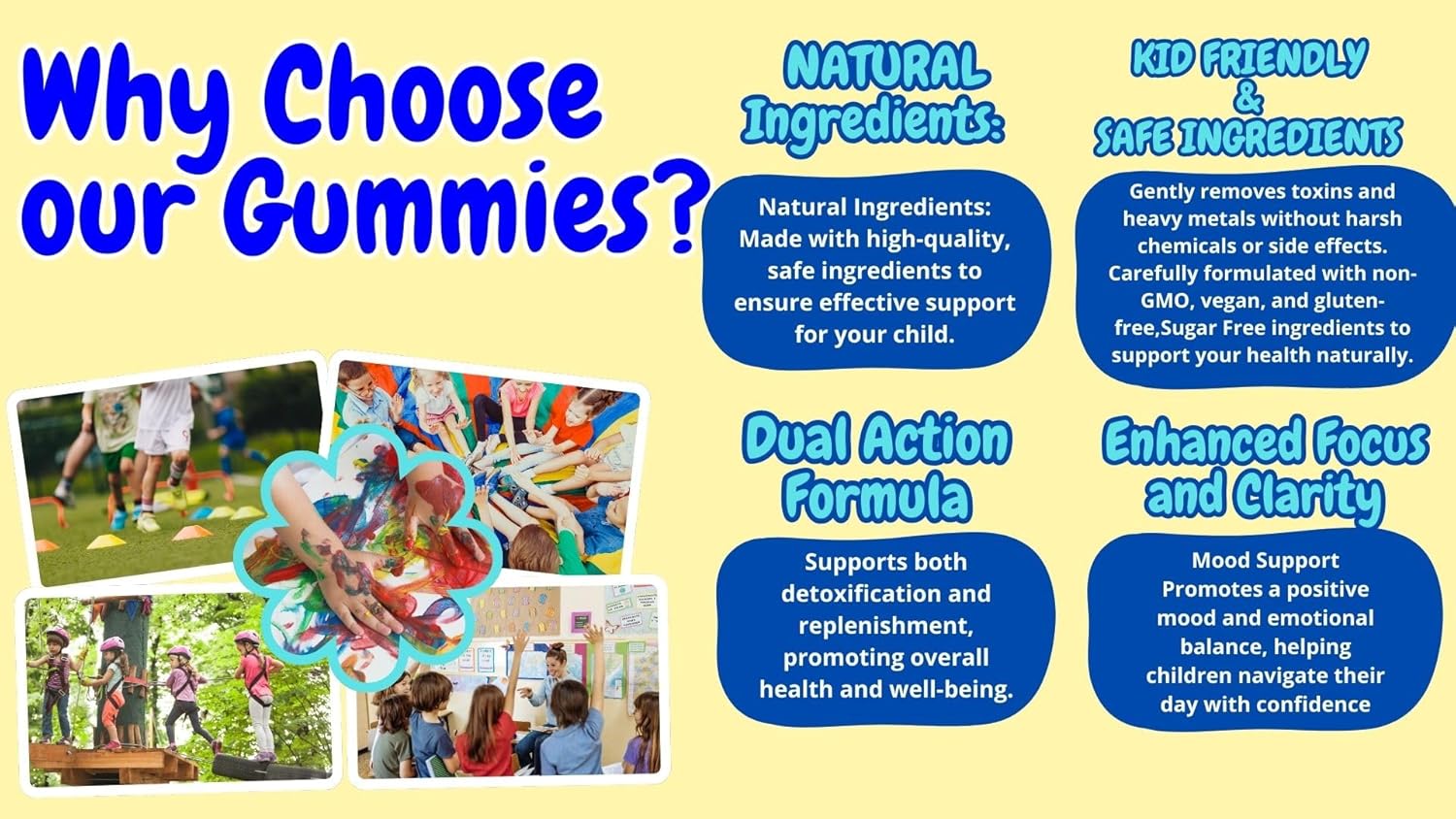 Why Choose our Gummies?

NATURAL Ingredients:

Natural Ingredients: Made with high-quality, safe ingredients to ensure effective support for your child.

KID FRIENDLY & SAFE INGREDIENTS

Gently removes toxins and heavy metals without harsh chemicals or side effects. Carefully formulated with non-GMO, vegan, and gluten-free,Sugar Free ingredients to support your health naturally.

Dual Action Formula

Supports both detoxification and replenishment, promoting overall health and well-being.

Enhanced Focus and Clarity

Mood Support Promotes a positive mood and emotional balance, helping children navigate their day with confidence